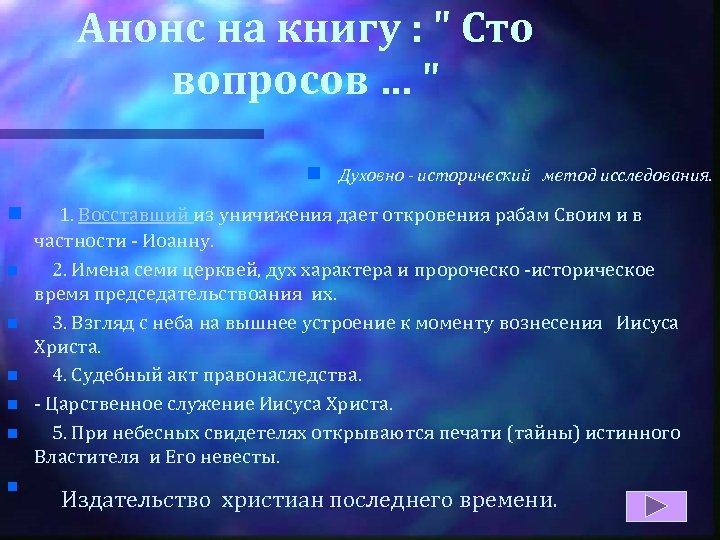 Анонс на книгу : " Сто вопросов ... "

Духовно - исторический метод исследования.

1. Восставший из уничижения дает откровения рабам Своим и в частности - Иоанну.

2. Имена семи церквей, дух характера и пророческо -историческое время председательствоания их.

3. Взгляд с неба на вышнее устроение к моменту вознесения Иисуса Христа.

4. Судебный акт правонаследства.

- Царственное служение Иисуса Христа.

5. При небесных свидетелях открываются печати (тайны) истинного Властителя и Его невесты.

Издательство христиан последнего времени.